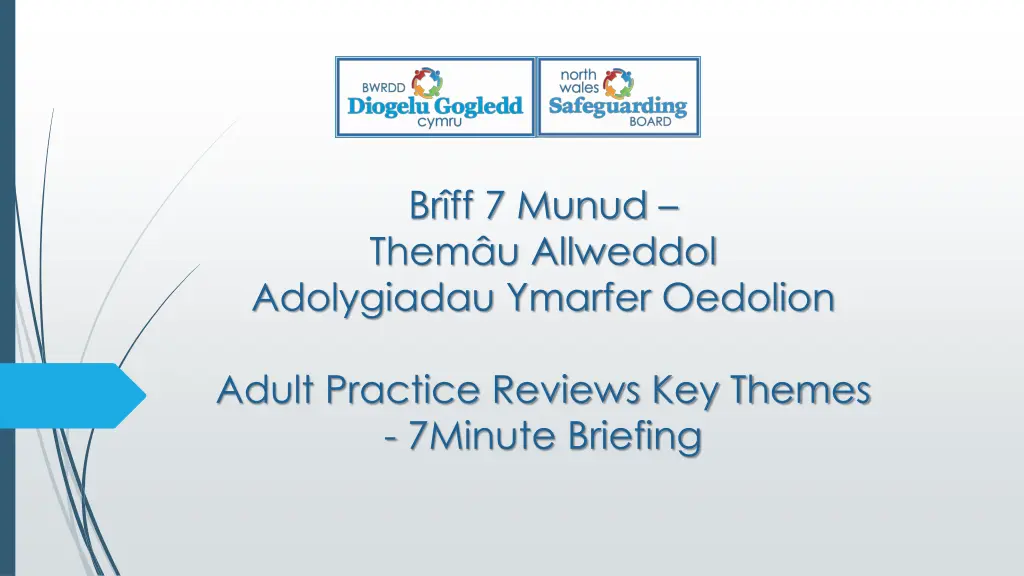 BWRDD
Diogelu Gogledd
cymru

north
wales
Safeguarding
BOARD

Brîff 7 Munud –
Themâu Allweddol
Adolygiadau Ymarfer Oedolion

Adult Practice Reviews Key Themes
- 7Minute Briefing